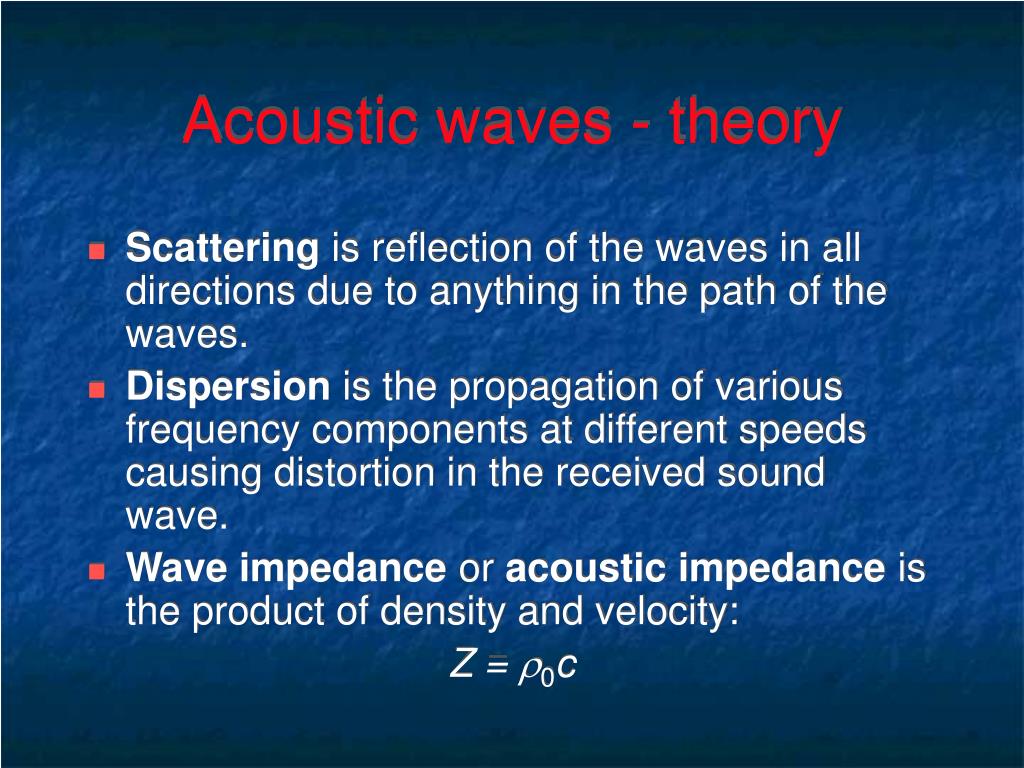 Acoustic waves - theory

Scattering is reflection of the waves in all directions due to anything in the path of the waves.

Dispersion is the propagation of various frequency components at different speeds causing distortion in the received sound wave.

Wave impedance or acoustic impedance is the product of density and velocity:

$Z = \rho_0 c$